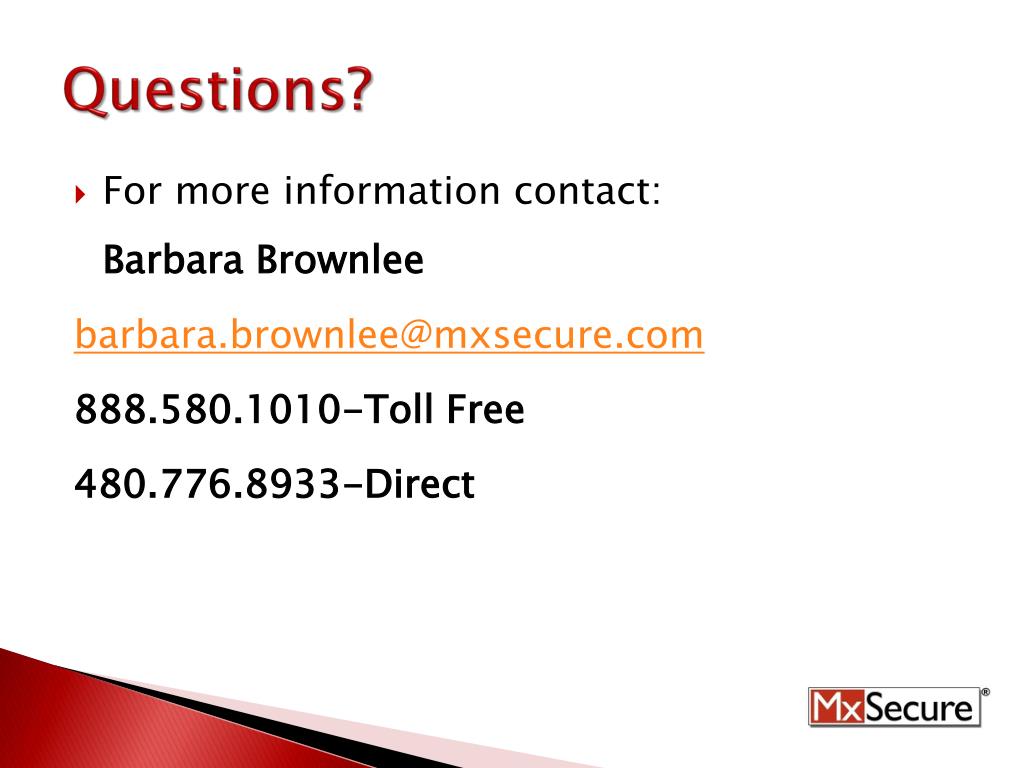 Questions?

For more information contact:

Barbara Brownlee

barbara.brownlee@mxsecure.com

888.580.1010-Toll Free

480.776.8933-Direct

MxSecure®